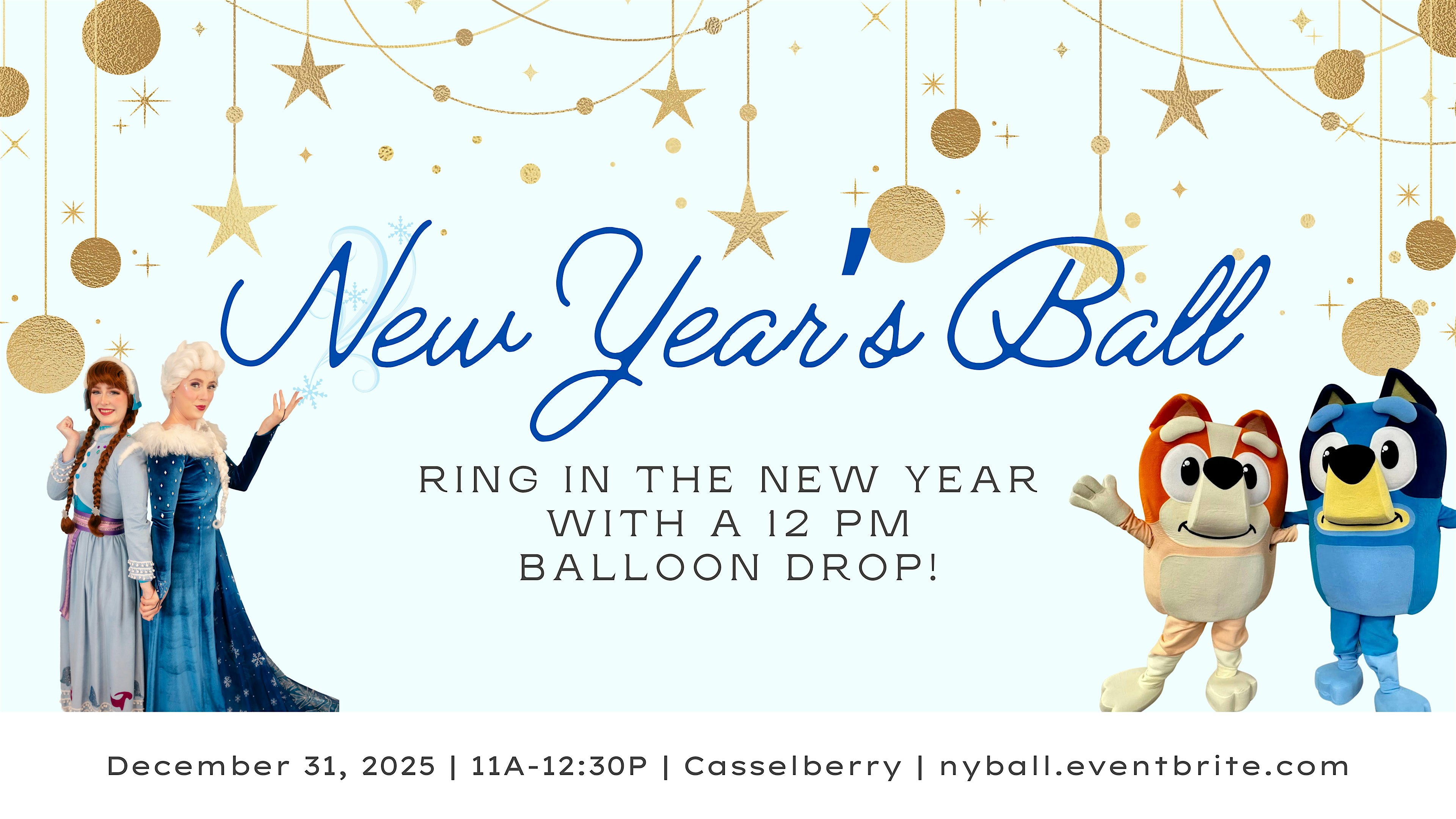 New Year's Ball

RING IN THE NEW YEAR WITH A 12 PM BALLOON DROP!

December 31, 2025 | 11A-12:30P | Casselberry | nyball.eventbrite.com